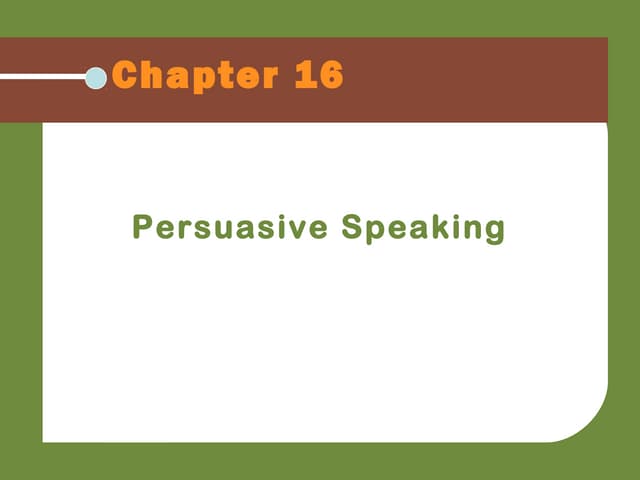 Chapter 16

Persuasive Speaking